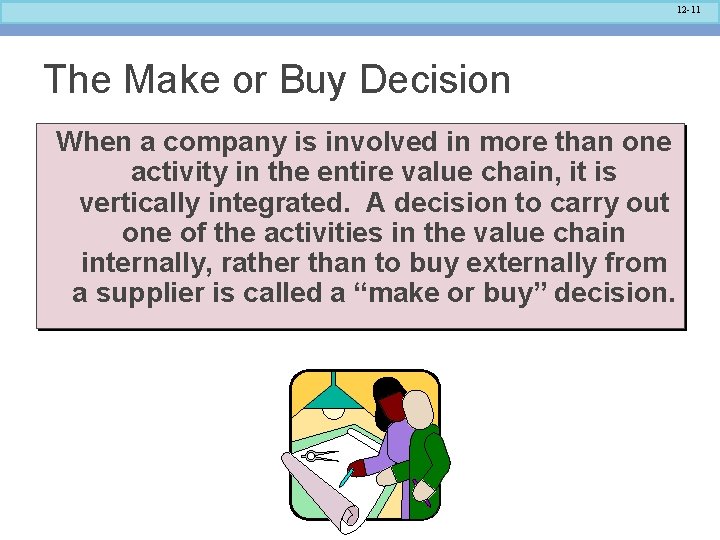 12-11

The Make or Buy Decision

When a company is involved in more than one activity in the entire value chain, it is vertically integrated. A decision to carry out one of the activities in the value chain internally, rather than to buy externally from a supplier is called a “make or buy” decision.